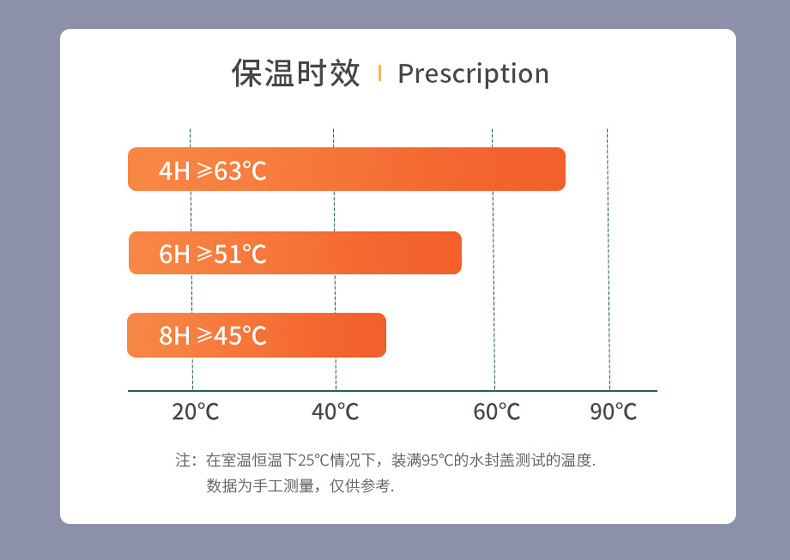 保温时效 | Prescription

4H ≥63℃

6H ≥51℃

8H ≥45℃

20℃ 40℃ 60℃ 90℃

注：在室温恒温下25℃情况下，装满95℃的水封盖测试的温度.
数据为手工测量，仅供参考.